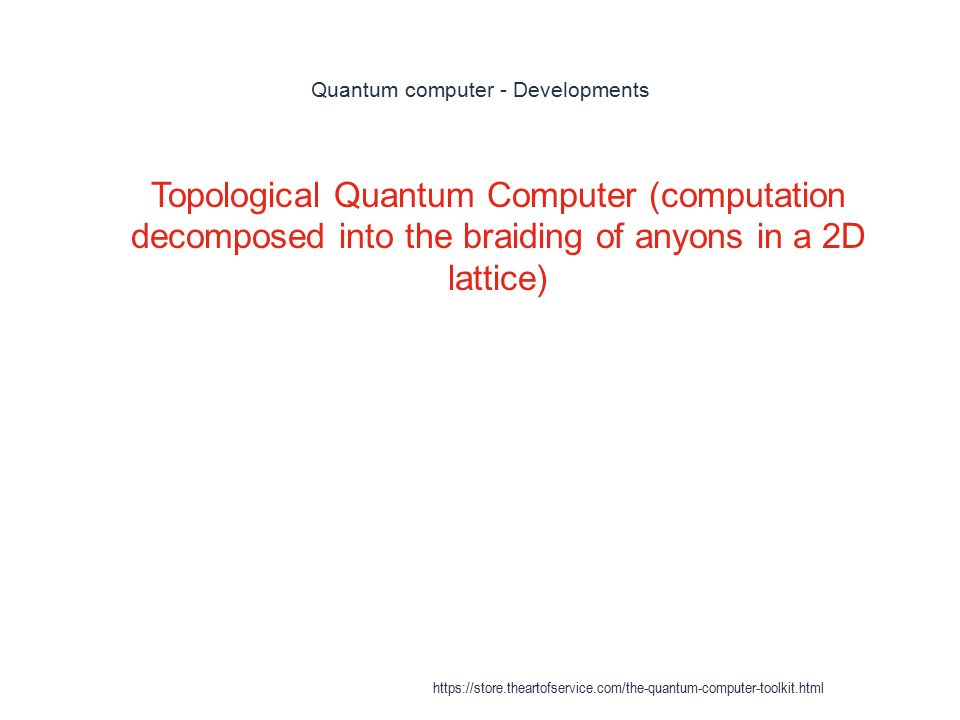 Quantum computer - Developments

Topological Quantum Computer (computation decomposed into the braiding of anyons in a 2D lattice)

https://store.theartofservice.com/the-quantum-computer-toolkit.html